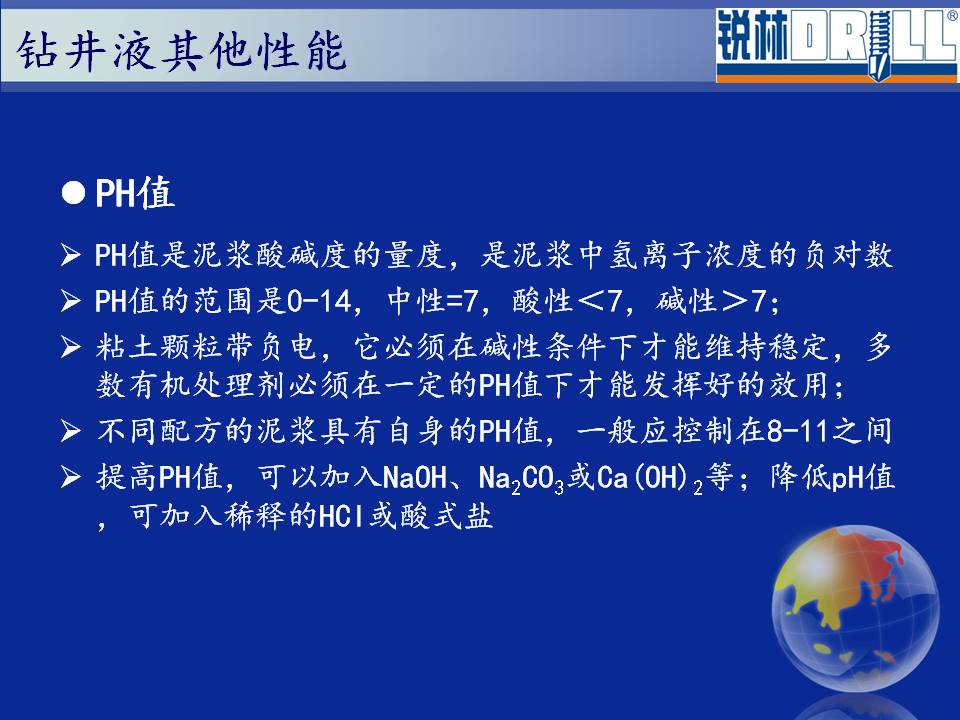 钻井液其他性能

锐林DRILL®

● PH值

➢ PH值是泥浆酸碱度的量度，是泥浆中氢离子浓度的负对数

➢ PH值的范围是0-14，中性=7，酸性＜7，碱性＞7；

➢ 粘土颗粒带负电，它必须在碱性条件下才能维持稳定，多数有机处理剂必须在一定的PH值下才能发挥好的效用；

➢ 不同配方的泥浆具有自身的PH值，一般应控制在8-11之间

➢ 提高PH值，可以加入NaOH、$Na_2CO_3$或$Ca(OH)_2$等；降低pH值，可加入稀释的HCl或酸式盐